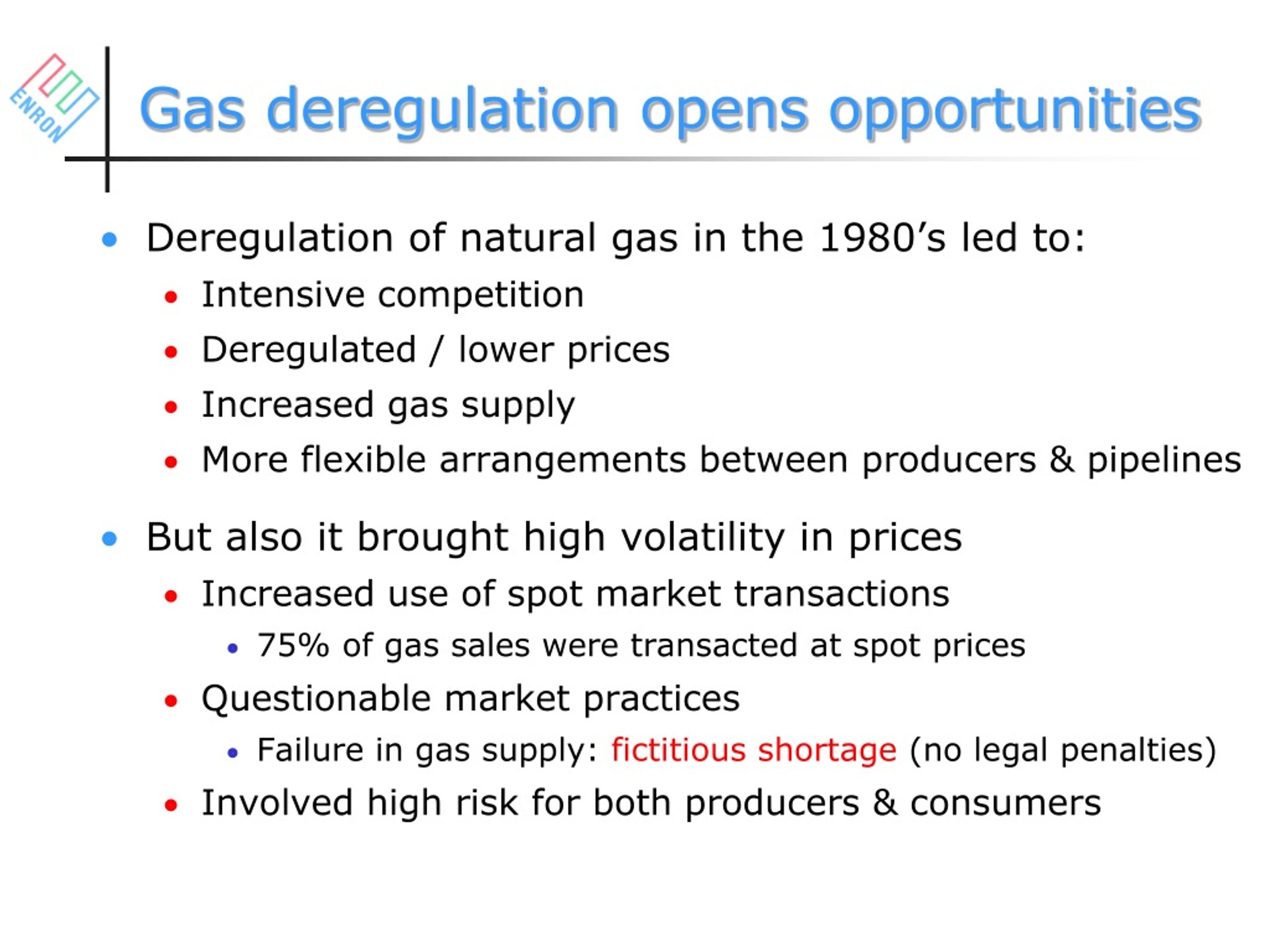 ENRON

Gas deregulation opens opportunities

- Deregulation of natural gas in the 1980’s led to:
  - Intensive competition
  - Deregulated / lower prices
  - Increased gas supply
  - More flexible arrangements between producers & pipelines
- But also it brought high volatility in prices
  - Increased use of spot market transactions
    - 75% of gas sales were transacted at spot prices
  - Questionable market practices
    - Failure in gas supply: fictitious shortage (no legal penalties)
  - Involved high risk for both producers & consumers